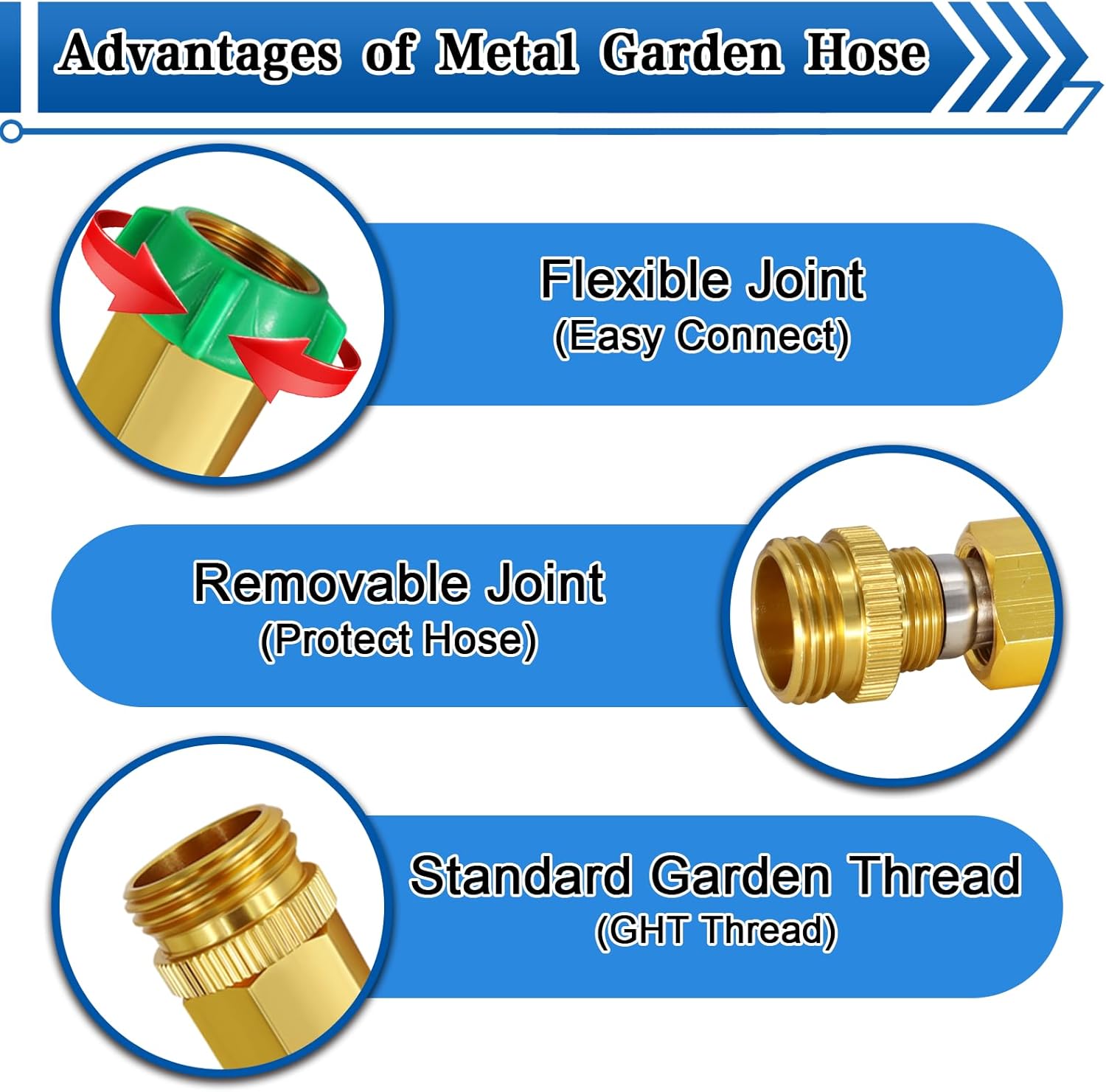 Advantages of Metal Garden Hose

Flexible Joint
(Easy Connect)

Removable Joint
(Protect Hose)

Standard Garden Thread
(GHT Thread)